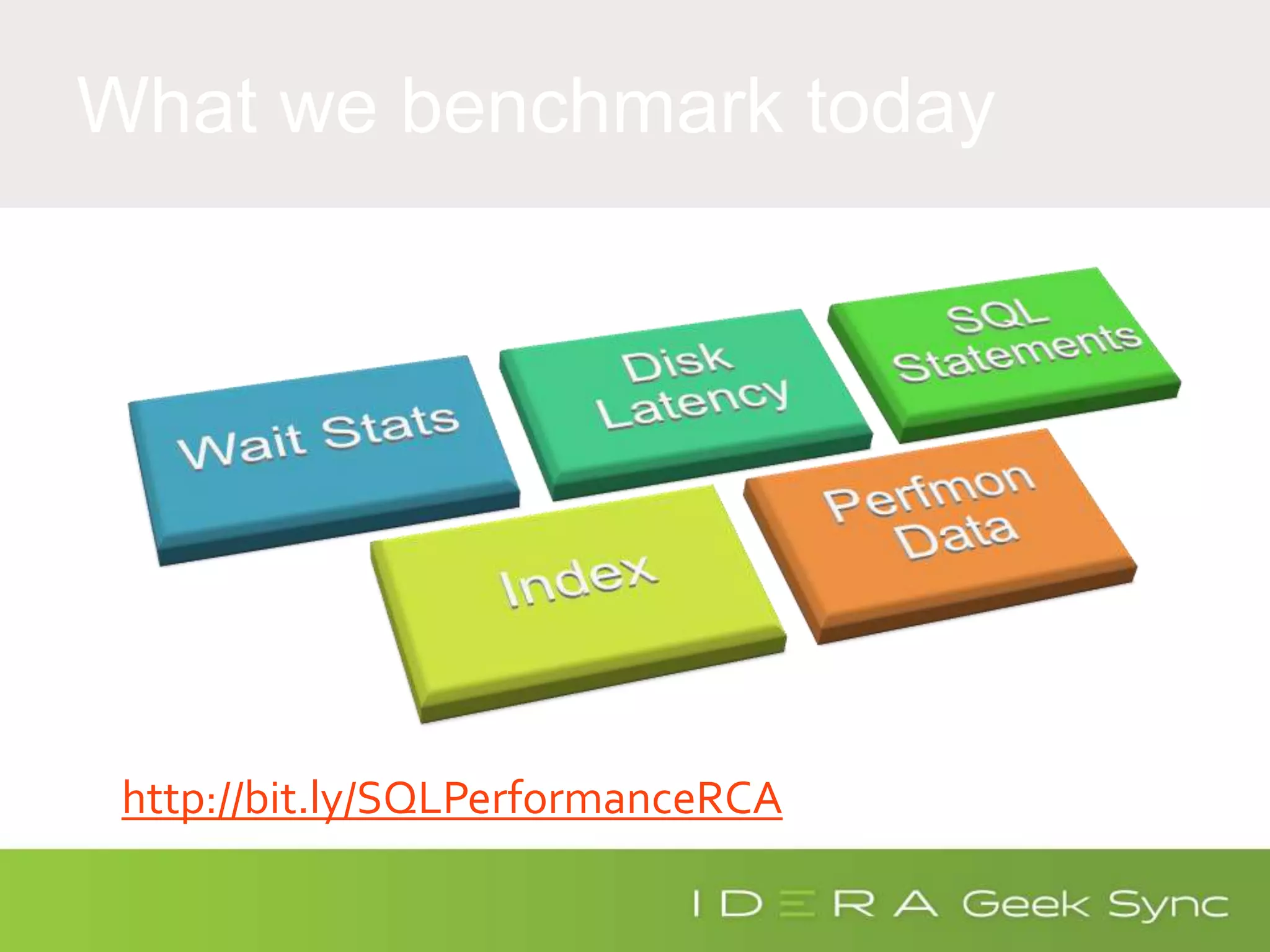 What we benchmark today

Wait Stats

Disk Latency

SQL Statements

Index

Perfmon Data

http://bit.ly/SQLPerformanceRCA

IDERA Geek Sync